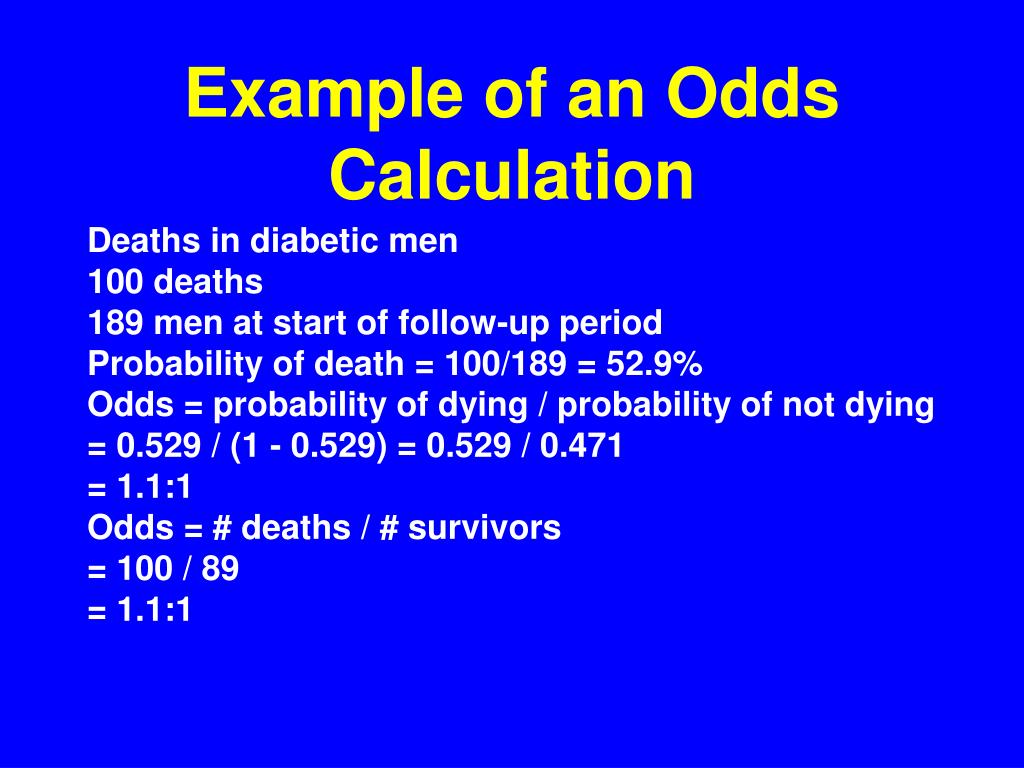 Example of an Odds Calculation

Deaths in diabetic men
100 deaths
189 men at start of follow-up period
Probability of death = 100/189 = 52.9%
Odds = probability of dying / probability of not dying
= 0.529 / (1 - 0.529) = 0.529 / 0.471
= 1.1:1
Odds = # deaths / # survivors
= 100 / 89
= 1.1:1